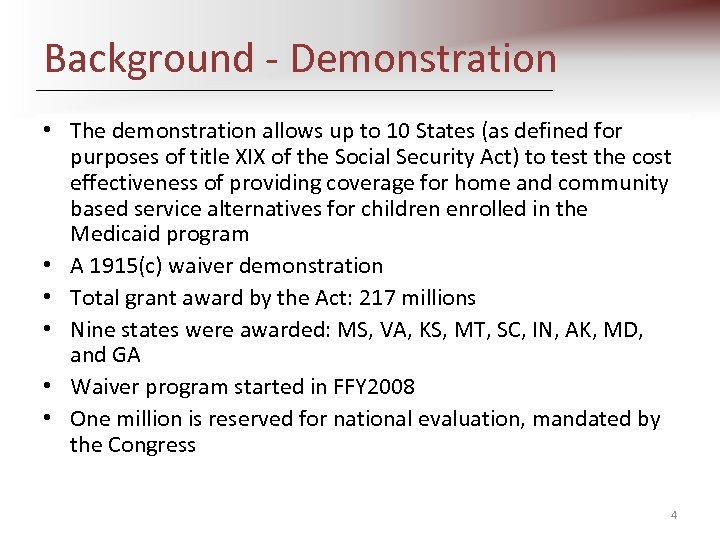 Background - Demonstration

• The demonstration allows up to 10 States (as defined for purposes of title XIX of the Social Security Act) to test the cost effectiveness of providing coverage for home and community based service alternatives for children enrolled in the Medicaid program
• A 1915(c) waiver demonstration
• Total grant award by the Act: 217 millions
• Nine states were awarded: MS, VA, KS, MT, SC, IN, AK, MD, and GA
• Waiver program started in FFY2008
• One million is reserved for national evaluation, mandated by the Congress

4